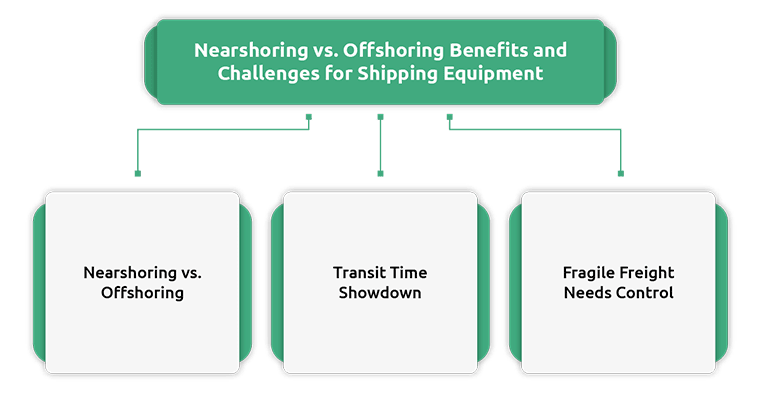 Nearshoring vs. Offshoring Benefits and Challenges for Shipping Equipment

Nearshoring vs. Offshoring

Transit Time Showdown

Fragile Freight Needs Control